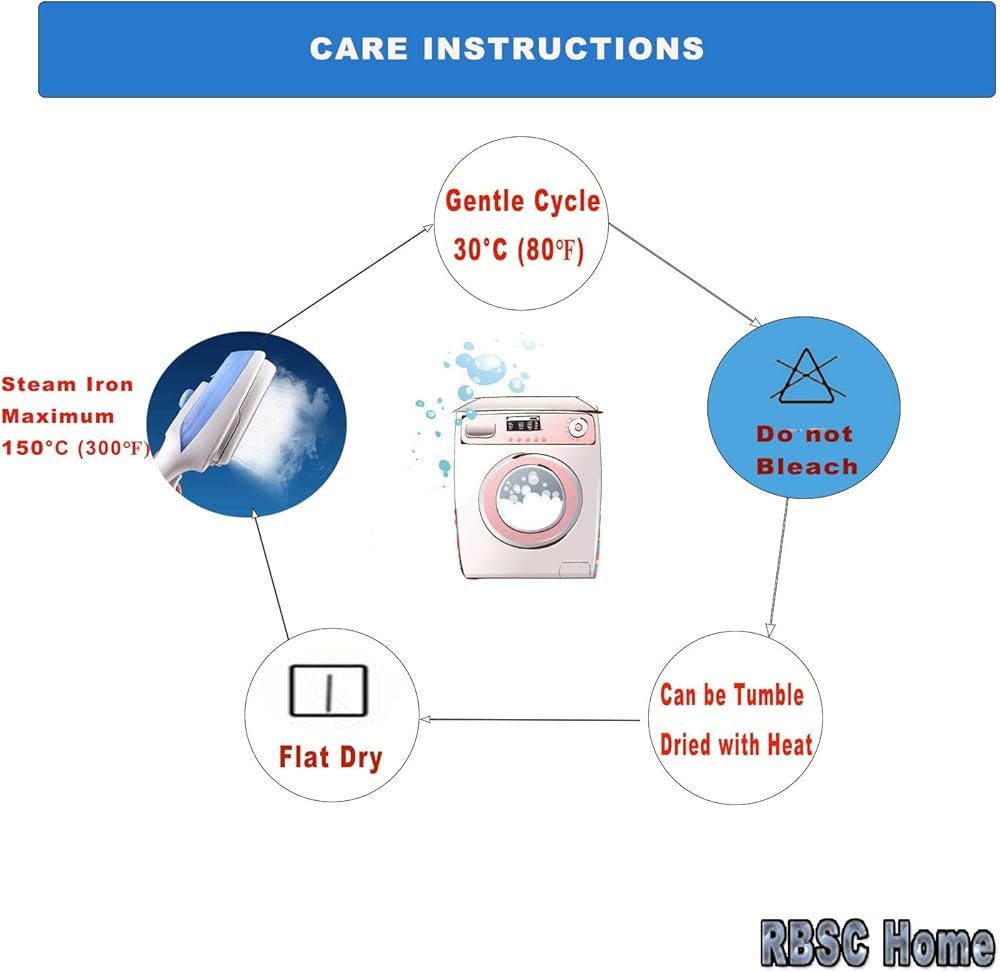 CARE INSTRUCTIONS

Gentle Cycle
30°C (80℉)

Do not
Bleach

Can be Tumble
Dried with Heat

Flat Dry

Steam Iron
Maximum
150°C (300℉)

RBSC Home